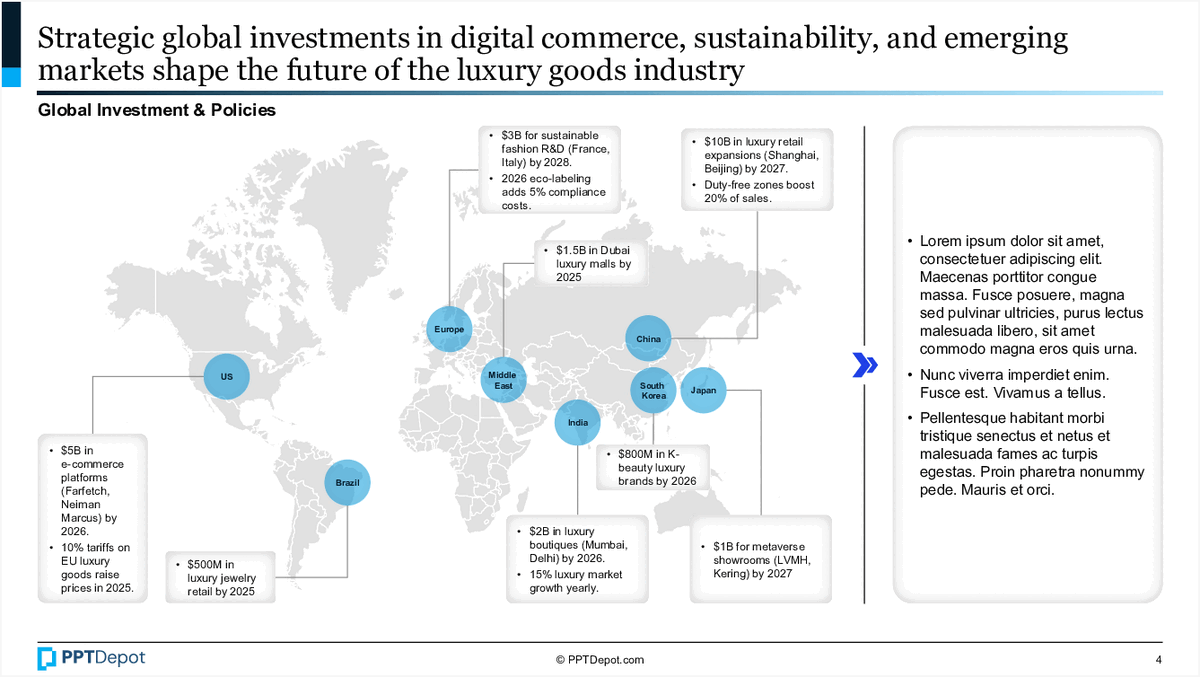 Strategic global investments in digital commerce, sustainability, and emerging markets shape the future of the luxury goods industry

Global Investment & Policies

• $3B for sustainable fashion R&D (France, Italy) by 2028.
• 2026 eco-labeling adds 5% compliance costs.

• $10B in luxury retail expansions (Shanghai, Beijing) by 2027.
• Duty-free zones boost 20% of sales.

• $1.5B in Dubai luxury malls by 2025

Europe

China

US

Middle East

South Korea

Japan

India

Brazil

• $5B in e-commerce platforms (Farfetch, Neiman Marcus) by 2026.
• 10% tariffs on EU luxury goods raise prices in 2025.

• $500M in luxury jewelry retail by 2025

• $800M in K-beauty luxury brands by 2026

• $2B in luxury boutiques (Mumbai, Delhi) by 2026.
• 15% luxury market growth yearly.

• $1B for metaverse showrooms (LVMH, Kering) by 2027

• Lorem ipsum dolor sit amet, consectetuer adipiscing elit. Maecenas porttitor congue massa. Fusce posuere, magna sed pulvinar ultricies, purus lectus malesuada libero, sit amet commodo magna eros quis urna.
• Nunc viverra imperdiet enim. Fusce est. Vivamus a tellus.
• Pellentesque habitant morbi tristique senectus et netus et malesuada fames ac turpis egestas. Proin pharetra nonummy pede. Mauris et orci.

PPTDepot

© PPTDepot.com

4